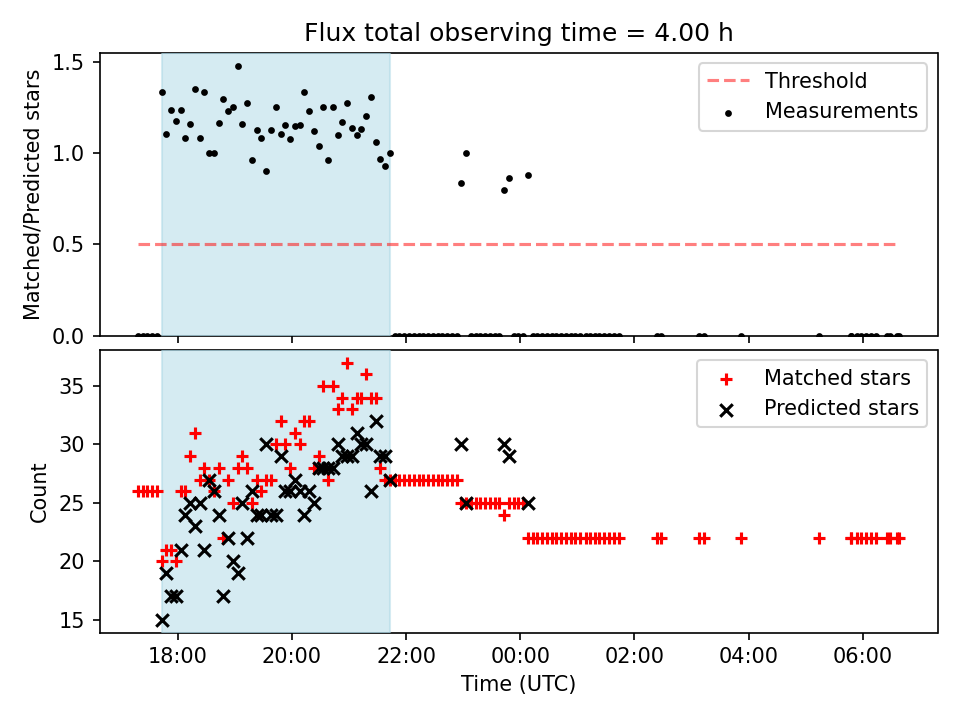 Flux total observing time = 4.00 h

Matched/Predicted stars

1.5
1.0
0.5
0.0

Threshold
Measurements

Count

35
30
25
20
15

Matched stars
Predicted stars

18:00
20:00
22:00
00:00
02:00
04:00
06:00

Time (UTC)